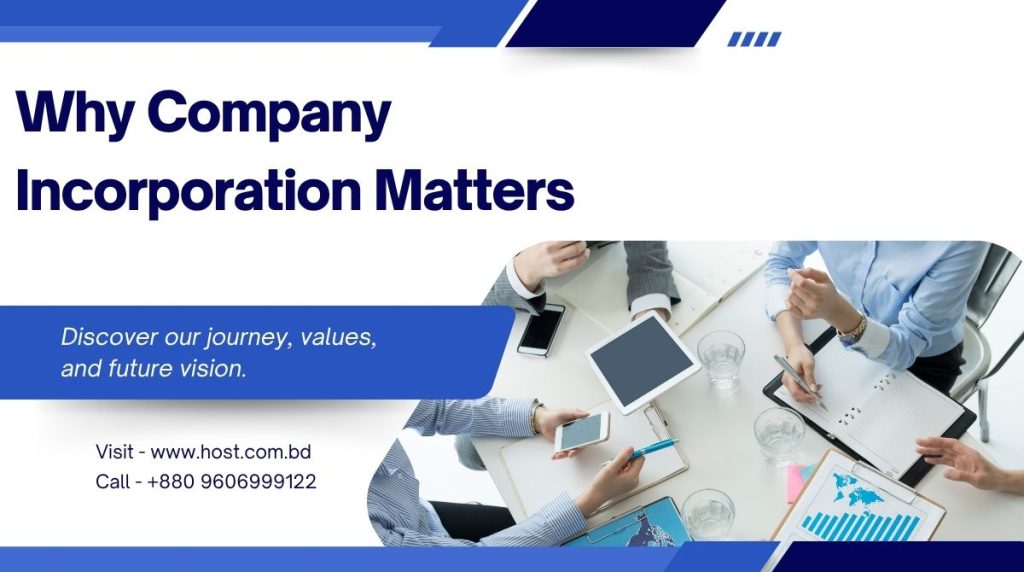 Why Company Incorporation Matters

Discover our journey, values, and future vision.

Visit - www.host.com.bd
Call - +880 9606999122